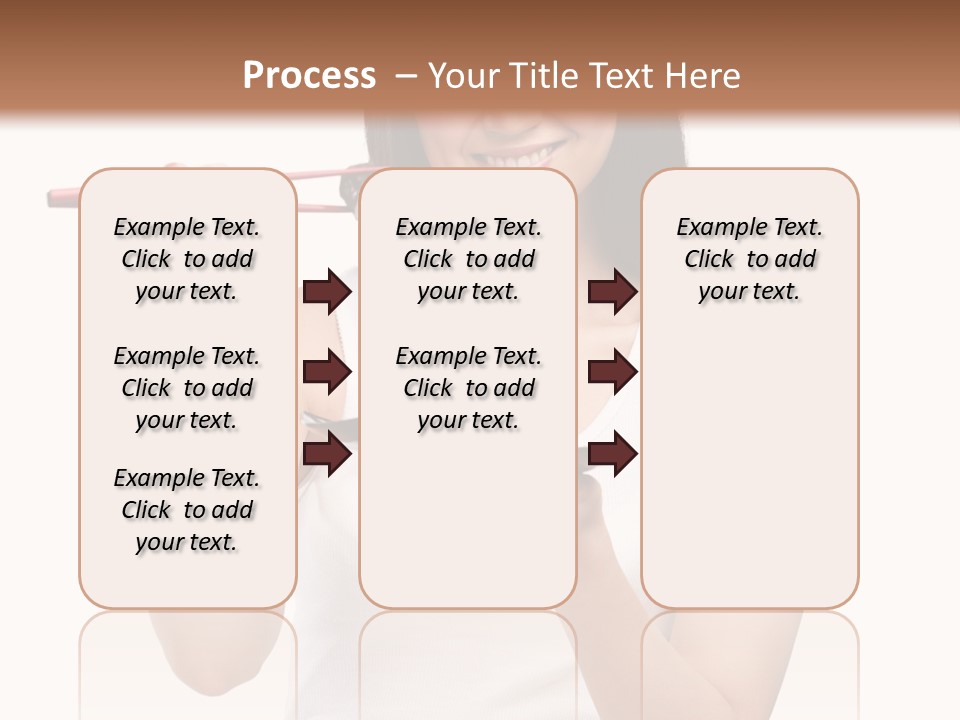 Process – Your Title Text Here

Example Text. Click to add your text.

Example Text. Click to add your text.

Example Text. Click to add your text.

Example Text. Click to add your text.

Example Text. Click to add your text.

Example Text. Click to add your text.